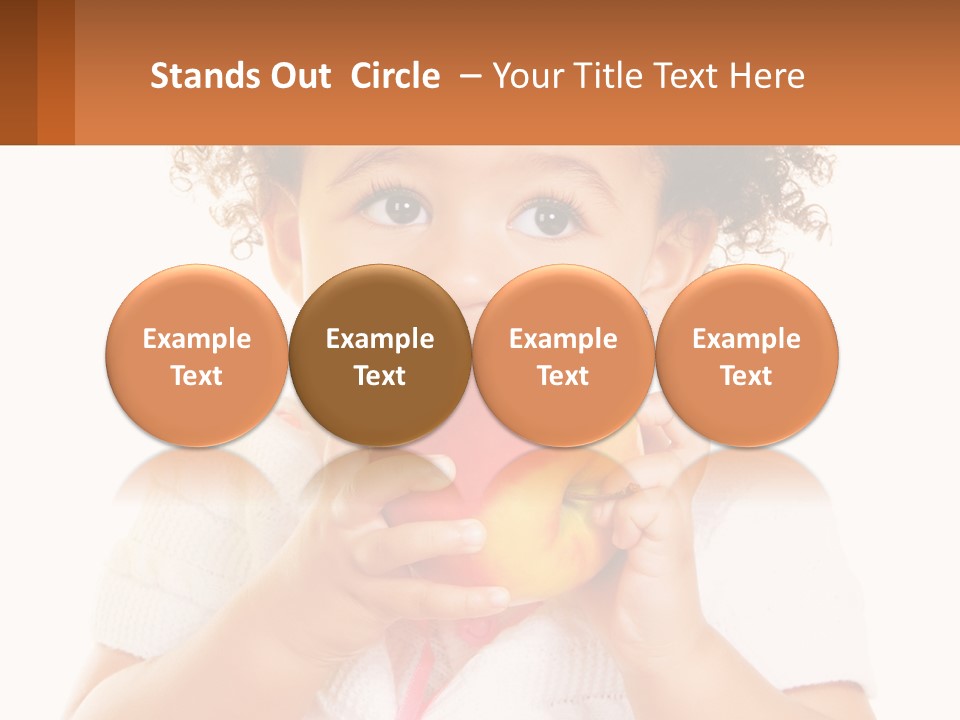 Stands Out Circle – Your Title Text Here

Example Text

Example Text

Example Text

Example Text